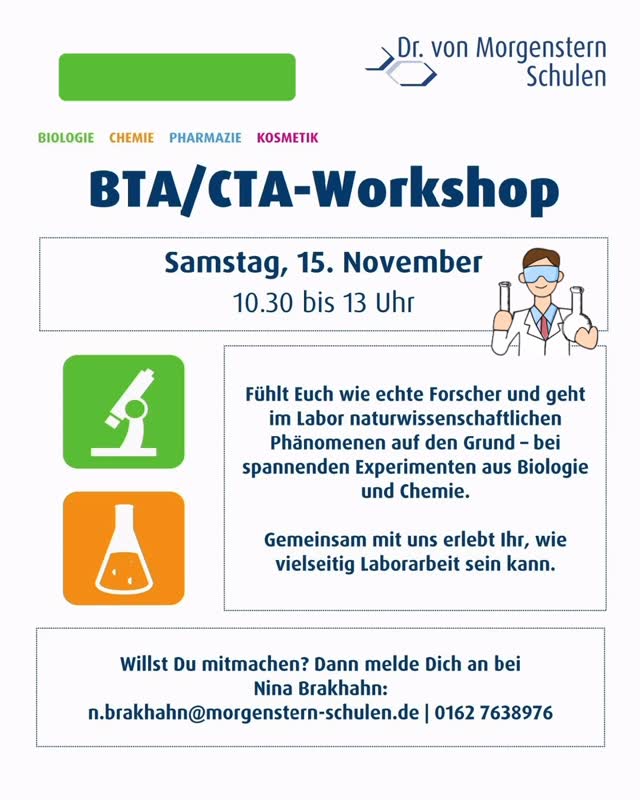 Dr. von Morgenstern Schulen

BIOLOGIE CHEMIE PHARMAZIE KOSMETIK

BTA/CTA-Workshop

Samstag, 15. November
10.30 bis 13 Uhr

Fühlt Euch wie echte Forscher und geht im Labor naturwissenschaftlichen Phänomenen auf den Grund – bei spannenden Experimenten aus Biologie und Chemie.

Gemeinsam mit uns erlebt Ihr, wie vielseitig Laborarbeit sein kann.

Willst Du mitmachen? Dann melde Dich an bei Nina Brakhahn:
n.brakhahn@morgenstern-schulen.de | 0162 7638976